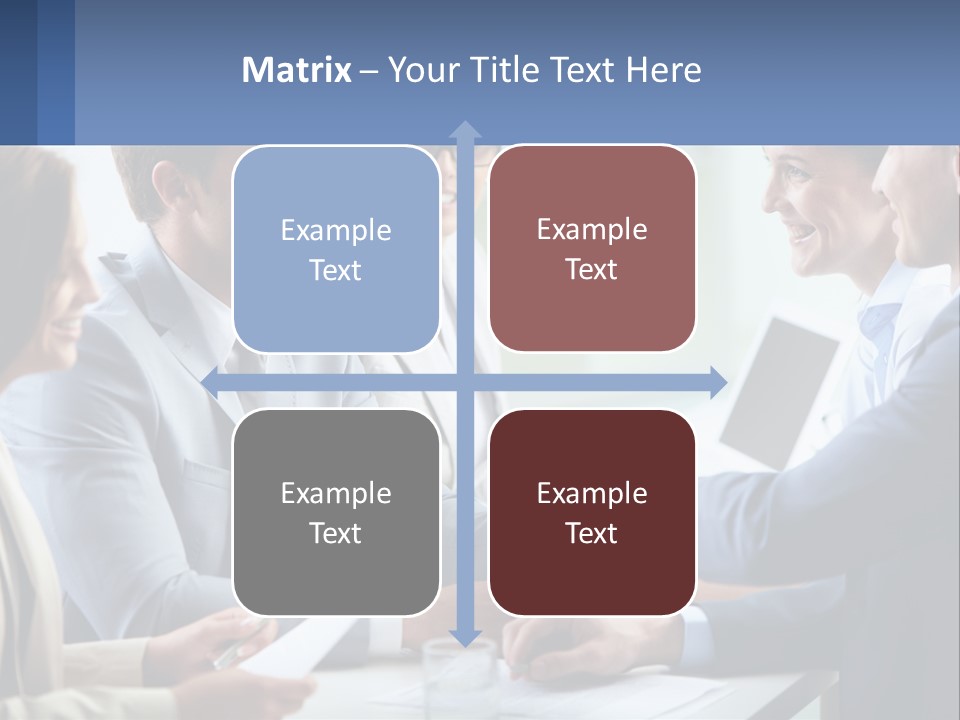 Matrix – Your Title Text Here

Example Text

Example Text

Example Text

Example Text